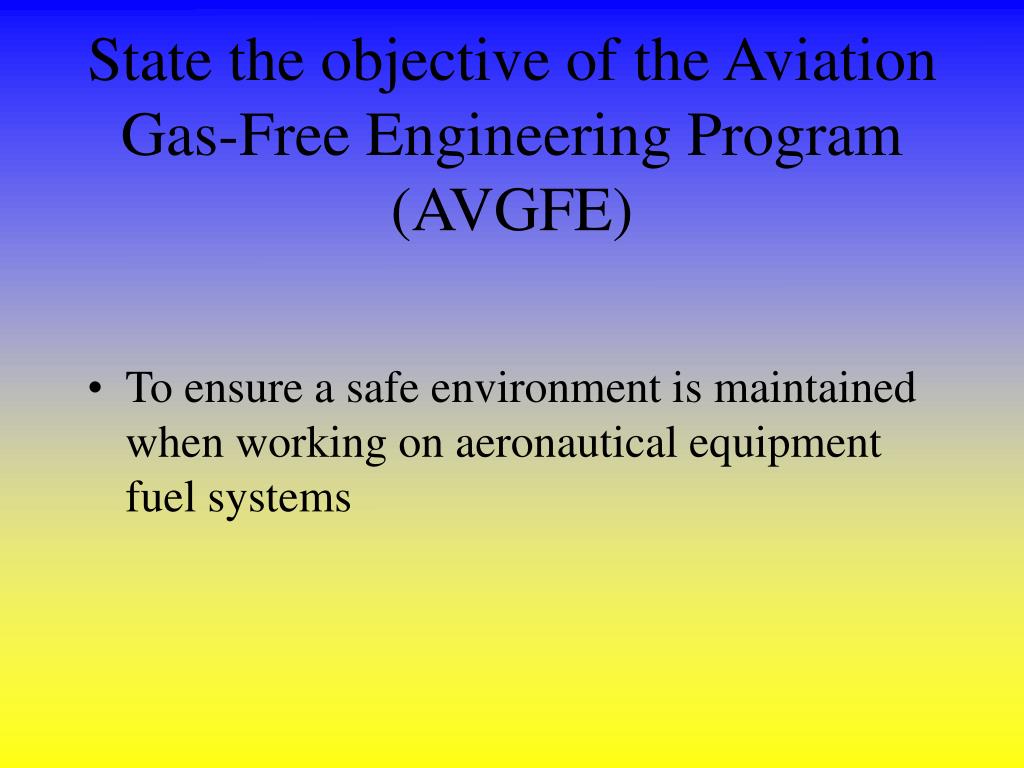 State the objective of the Aviation Gas-Free Engineering Program (AVGFE)

• To ensure a safe environment is maintained when working on aeronautical equipment fuel systems